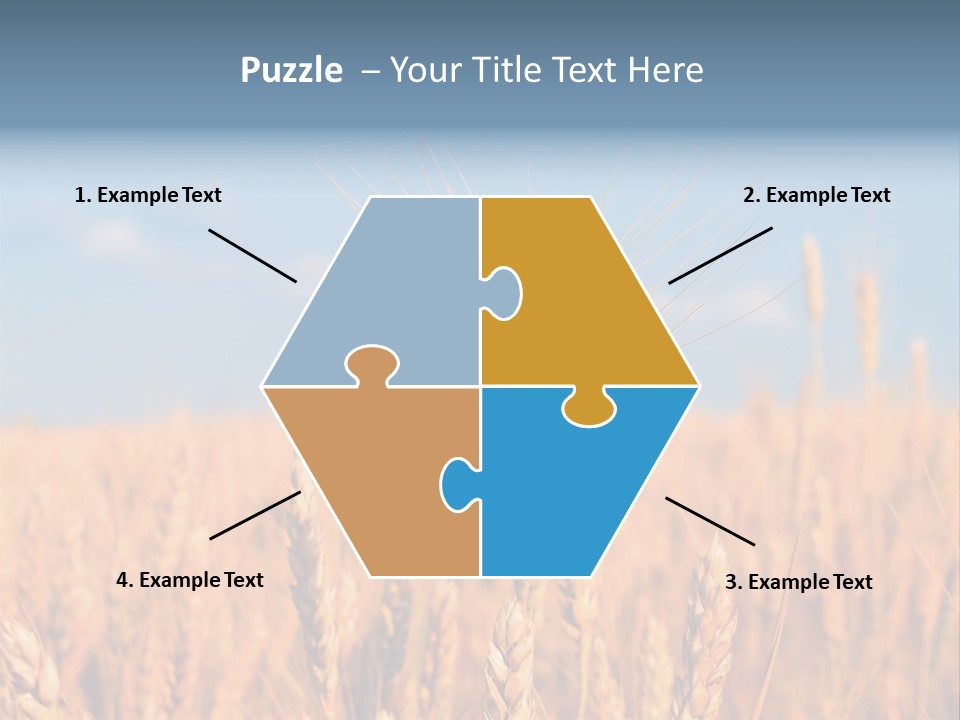 Puzzle – Your Title Text Here

1. Example Text

2. Example Text

4. Example Text

3. Example Text